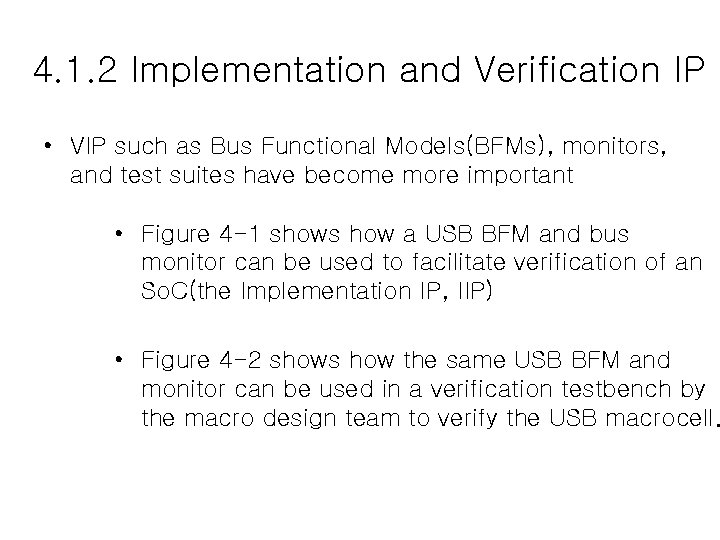 4.1.2 Implementation and Verification IP

• VIP such as Bus Functional Models(BFMs), monitors, and test suites have become more important

• Figure 4-1 shows how a USB BFM and bus monitor can be used to facilitate verification of an SoC(the Implementation IP, IIP)

• Figure 4-2 shows how the same USB BFM and monitor can be used in a verification testbench by the macro design team to verify the USB macrocell.